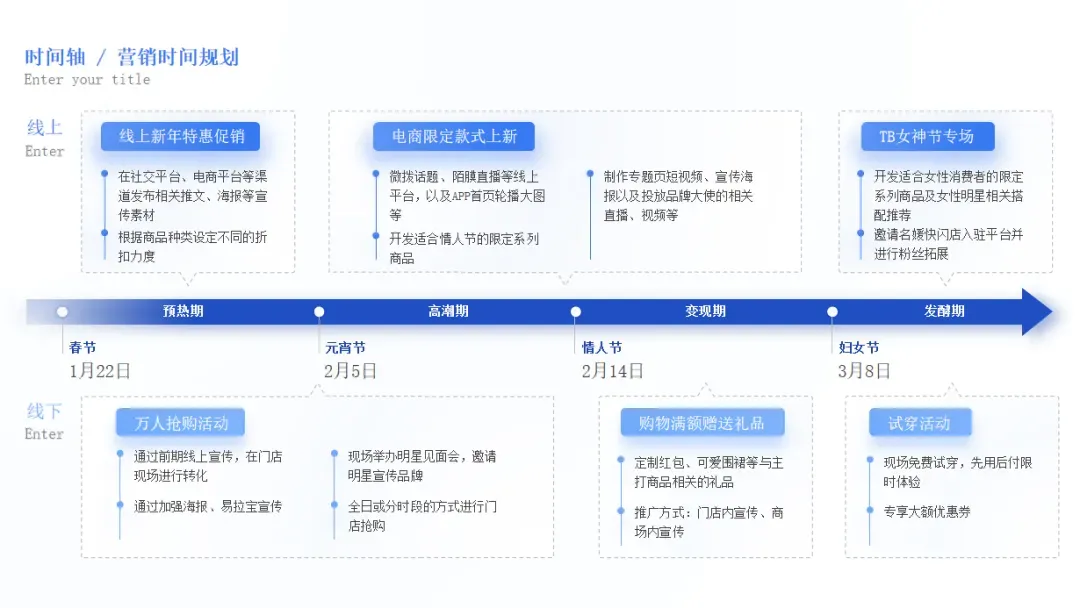 时间轴 / 营销时间规划
Enter your title

线上
Enter

线上新年特惠促销

在社交平台、电商平台等渠道发布相关推文、海报等宣传素材

根据商品种类设定不同的折扣力度

电商限定款式上新

微拨话题、陌膜直播等线上平台，以及APP首页轮播大图等

开发适合情人节的限定系列商品

制作专题页短视频、宣传海报以及投放品牌大使的相关直播、视频等

TB女神节专场

开发适合女性消费者的限定系列商品及女性明星相关搭配推荐

邀请名媛快闪店入驻平台并进行粉丝拓展

预热期
高潮期
变现期
发酵期

春节
1月22日
元宵节
2月5日
情人节
2月14日
妇女节
3月8日

线下
Enter

万人抢购活动

通过前期线上宣传，在门店现场进行转化

通过加强海报、易拉宝宣传

现场举办明星见面会，邀请明星宣传品牌

全日或分时段的方式进行门店抢购

购物满额赠送礼品

定制红包、可爱围裙等与主打商品相关的礼品

推广方式：门店内宣传、商场内宣传

试穿活动

现场免费试穿，先用后付限时体验

专享大额优惠券